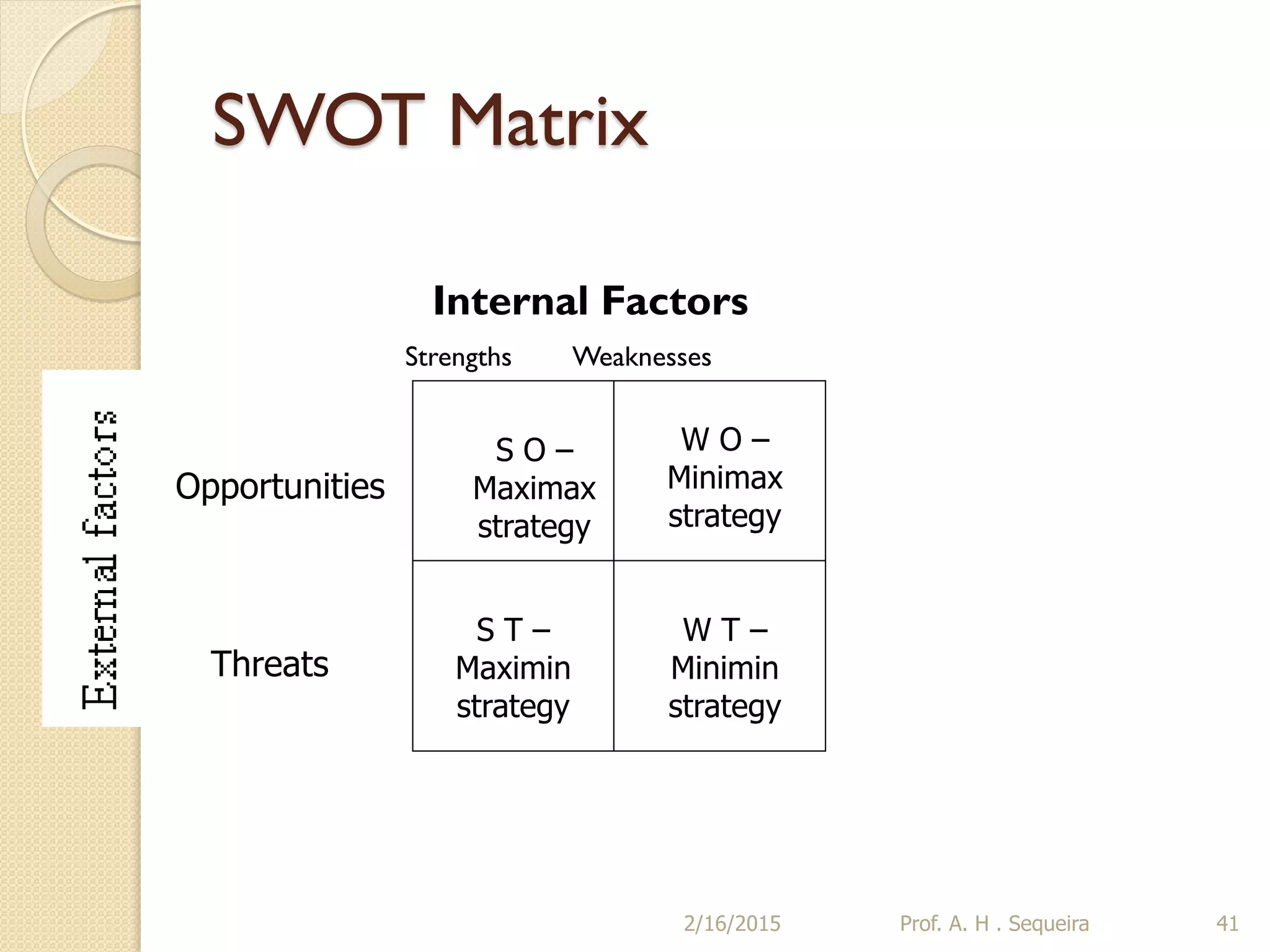 SWOT Matrix

Internal Factors

External factors

| | Strengths | Weaknesses |
|---|---|---|
| Opportunities | S O – Maximax strategy | W O – Minimax strategy |
| Threats | S T – Maximin strategy | W T – Minimin strategy |

2/16/2015 Prof. A. H . Sequeira 41